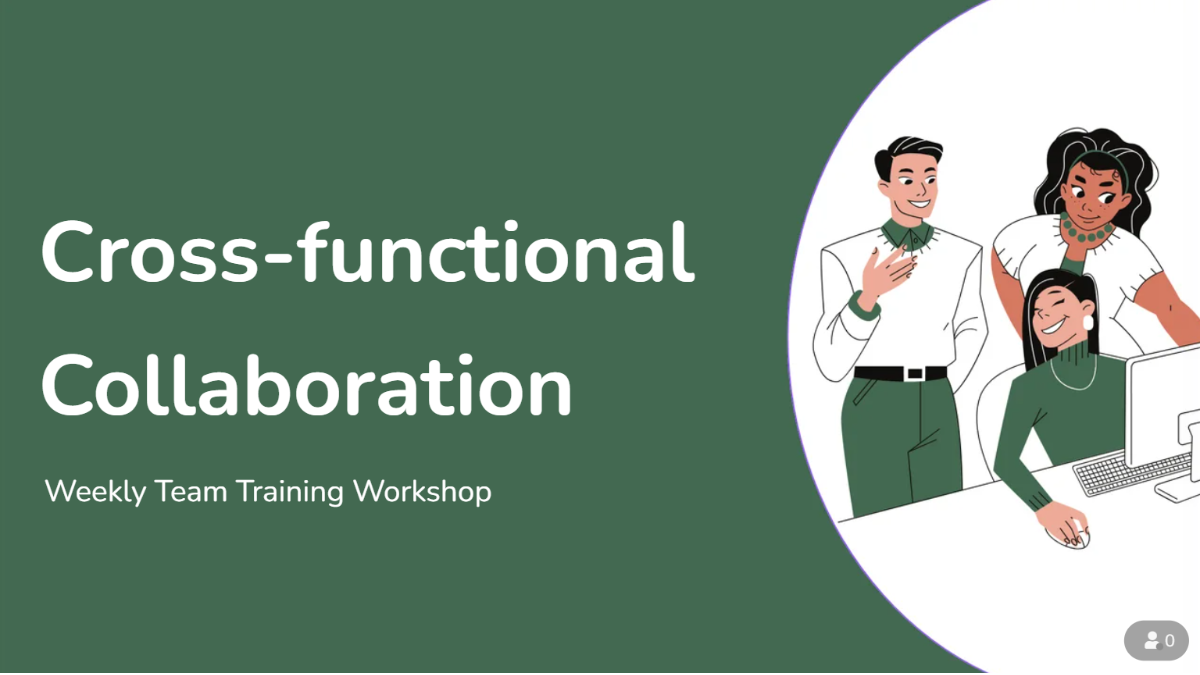 Cross-functional Collaboration

Weekly Team Training Workshop

0